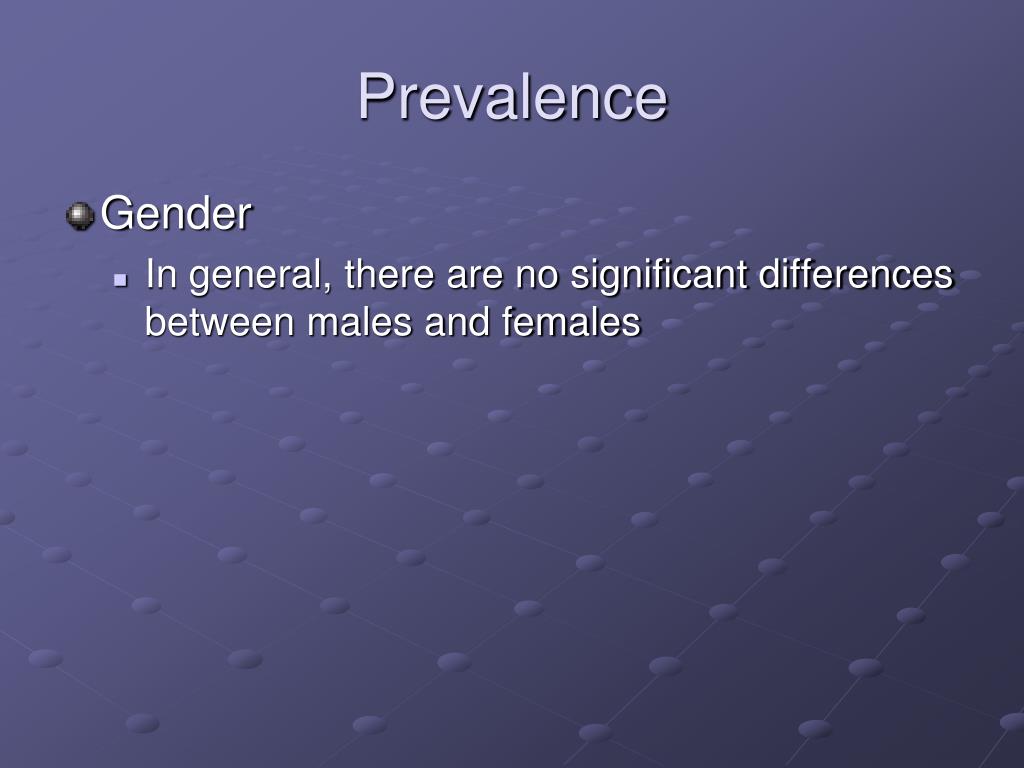 Prevalence

Gender

In general, there are no significant differences between males and females